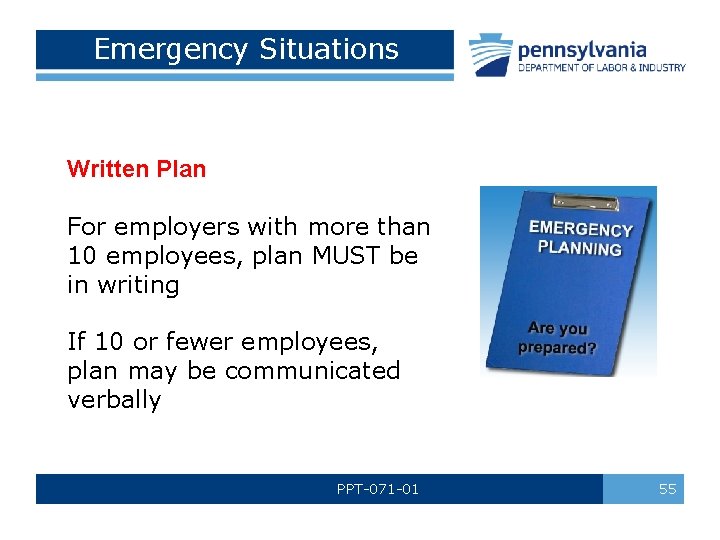 Emergency Situations

pennsylvania
DEPARTMENT OF LABOR & INDUSTRY

Written Plan

For employers with more than 10 employees, plan MUST be in writing

If 10 or fewer employees, plan may be communicated verbally

EMERGENCY PLANNING

Are you prepared?

PPT-071-01

55